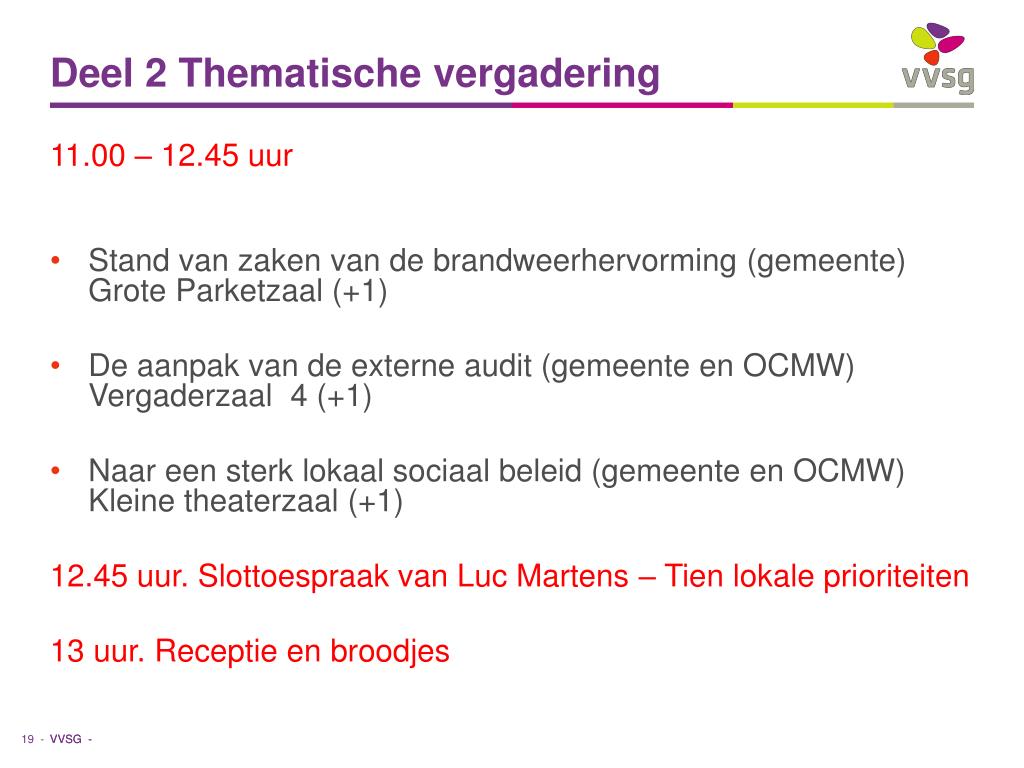 Deel 2 Thematische vergadering

vvsg

11.00 – 12.45 uur

• Stand van zaken van de brandweerhervorming (gemeente) Grote Parketzaal (+1)

• De aanpak van de externe audit (gemeente en OCMW) Vergaderzaal 4 (+1)

• Naar een sterk lokaal sociaal beleid (gemeente en OCMW) Kleine theaterzaal (+1)

12.45 uur. Slottoespraak van Luc Martens – Tien lokale prioriteiten

13 uur. Receptie en broodjes

19 - VVSG -